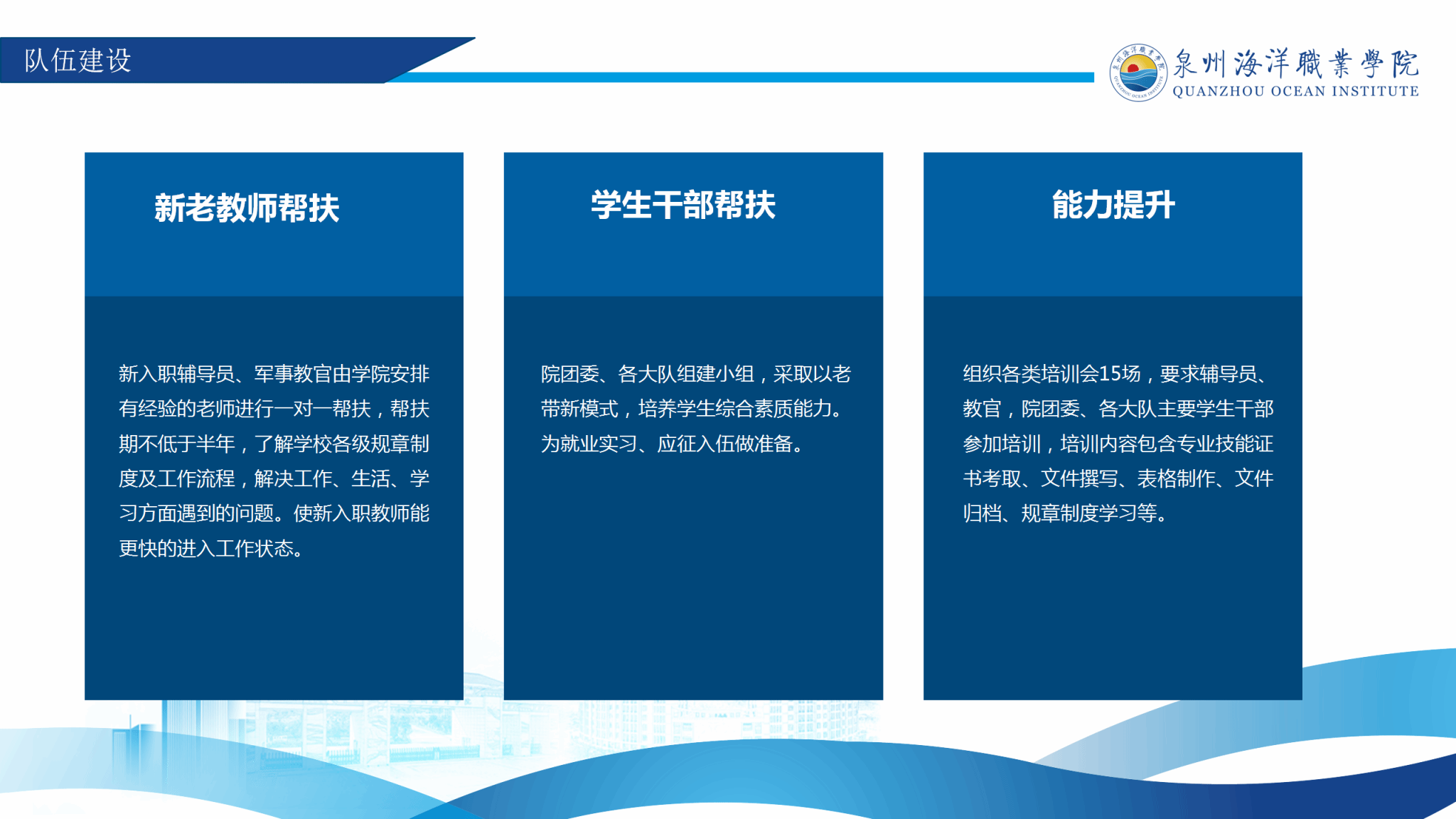 队伍建设

泉州海洋職業學院
QUANZHOU OCEAN INSTITUTE

新老教师帮扶

新入职辅导员、军事教官由学院安排有经验的老师进行一对一帮扶，帮扶期不低于半年，了解学校各级规章制度及工作流程，解决工作、生活、学习方面遇到的问题。使新入职教师能更快的进入工作状态。

学生干部帮扶

院团委、各大队组建小组，采取以老带新模式，培养学生综合素质能力。为就业实习、应征入伍做准备。

能力提升

组织各类培训会15场，要求辅导员、教官，院团委、各大队主要学生干部参加培训，培训内容包含专业技能证书考取、文件撰写、表格制作、文件归档、规章制度学习等。